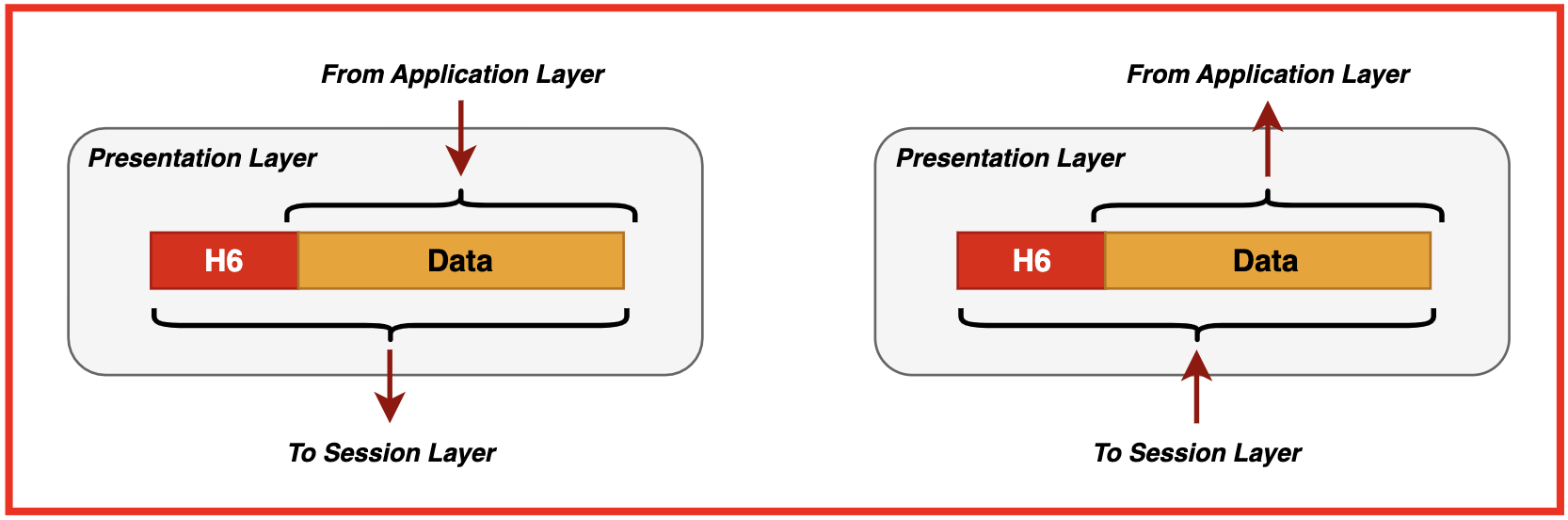 From Application Layer

Presentation Layer

H6

Data

To Session Layer

From Application Layer

Presentation Layer

H6

Data

To Session Layer